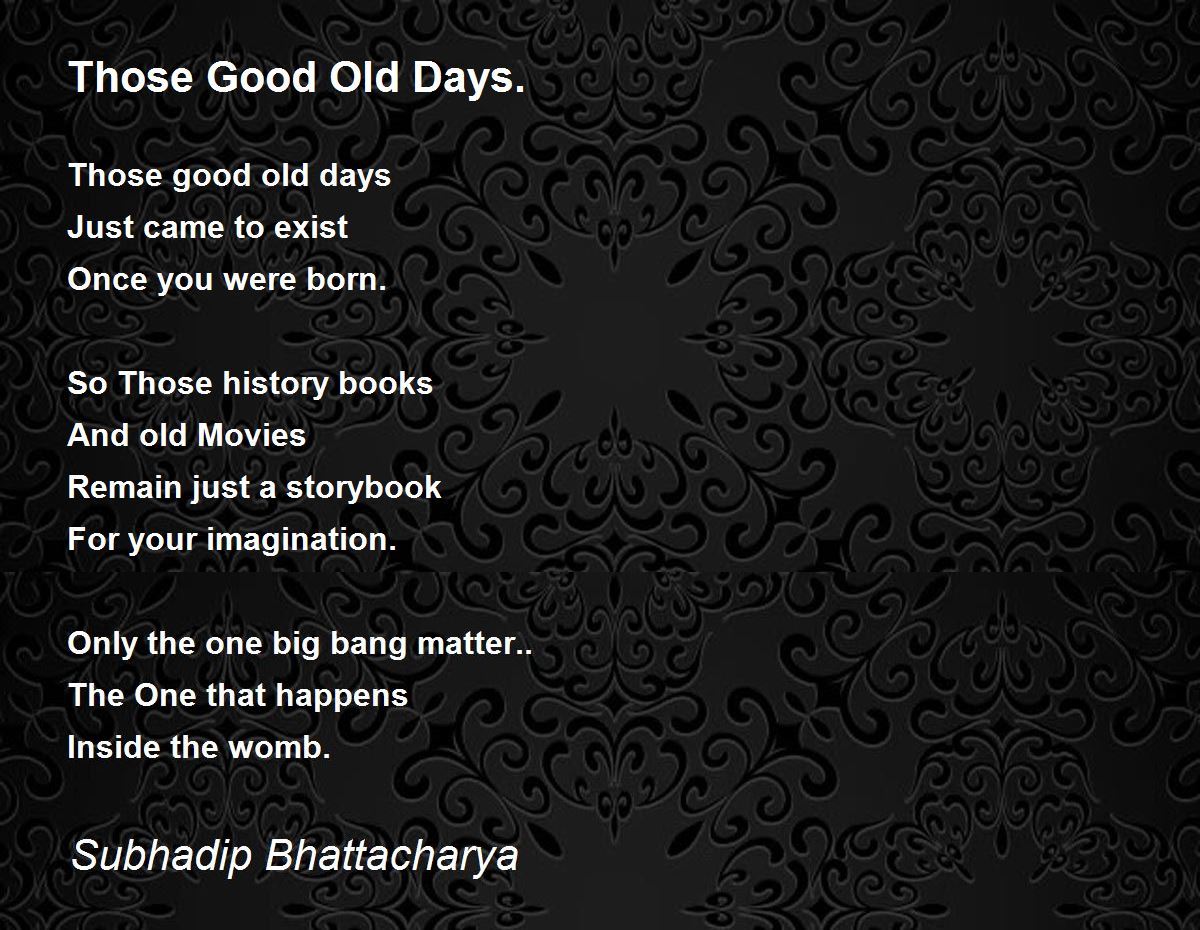 Those Good Old Days.

Those good old days
Just came to exist
Once you were born.

So Those history books
And old Movies
Remain just a storybook
For your imagination.

Only the one big bang matter..
The One that happens
Inside the womb.

Subhadip Bhattacharya